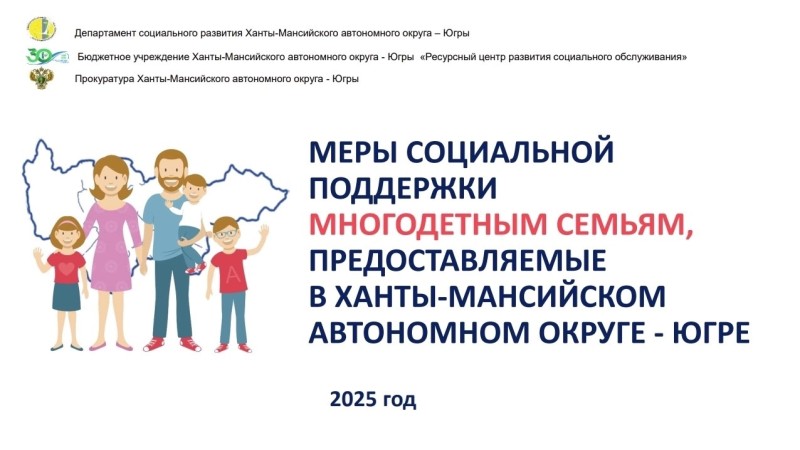 Департамент социального развития Ханты-Мансийского автономного округа – Югры

30

Бюджетное учреждение Ханты-Мансийского автономного округа - Югры «Ресурсный центр развития социального обслуживания»

Прокуратура Ханты-Мансийского автономного округа - Югры

МЕРЫ СОЦИАЛЬНОЙ ПОДДЕРЖКИ МНОГОДЕТНЫМ СЕМЬЯМ, ПРЕДОСТАВЛЯЕМЫЕ В ХАНТЫ-МАНСИЙСКОМ АВТОНОМНОМ ОКРУГЕ - ЮГРЕ

2025 год